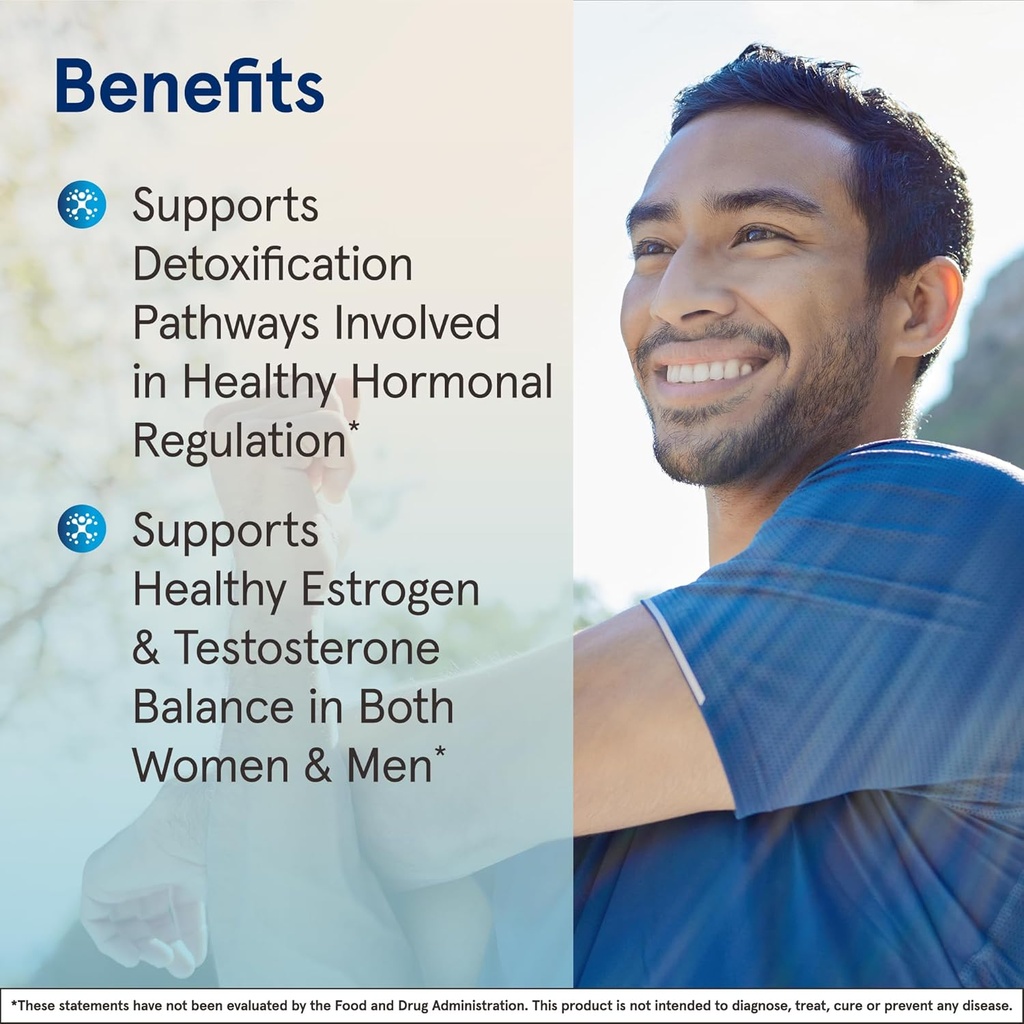 Benefits

Supports Detoxification Pathways Involved in Healthy Hormonal Regulation*

Supports Healthy Estrogen & Testosterone Balance in Both Women & Men*

*These statements have not been evaluated by the Food and Drug Administration. This product is not intended to diagnose, treat, cure or prevent any disease.